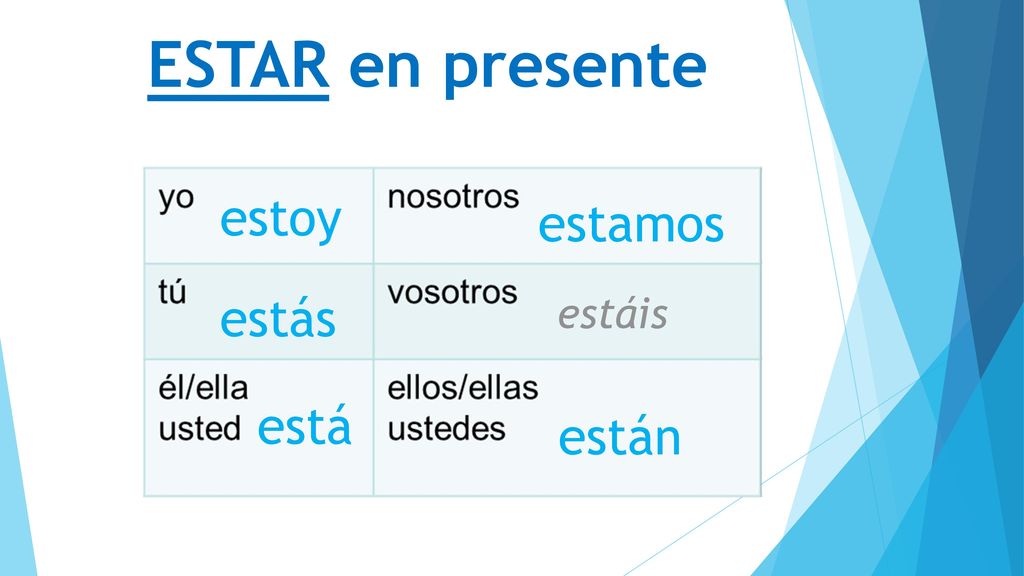 ESTAR en presente

| yo estoy | nosotros estamos |
|---|---|
| tú estás | vosotros estáis |
| él/ella usted está | ellos/ellas ustedes están |